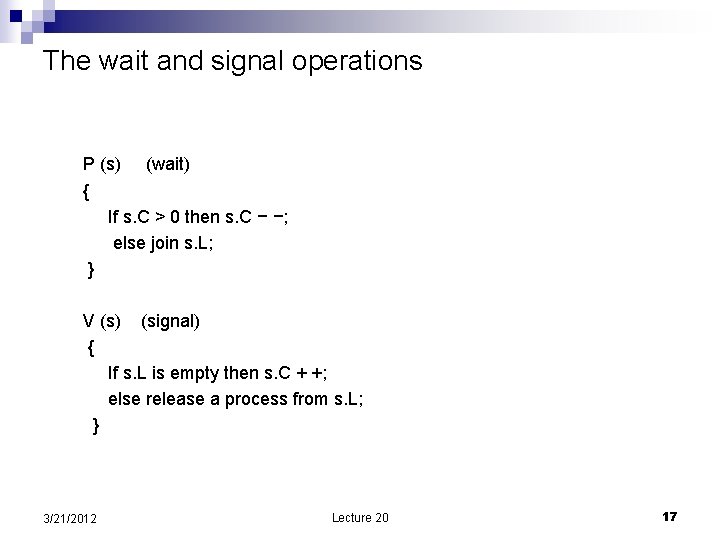 The wait and signal operations

P (s) (wait)
{
If s.C > 0 then s.C − −;
else join s.L;
}

V (s) (signal)
{
If s.L is empty then s.C + +;
else release a process from s.L;
}

3/21/2012

Lecture 20

17